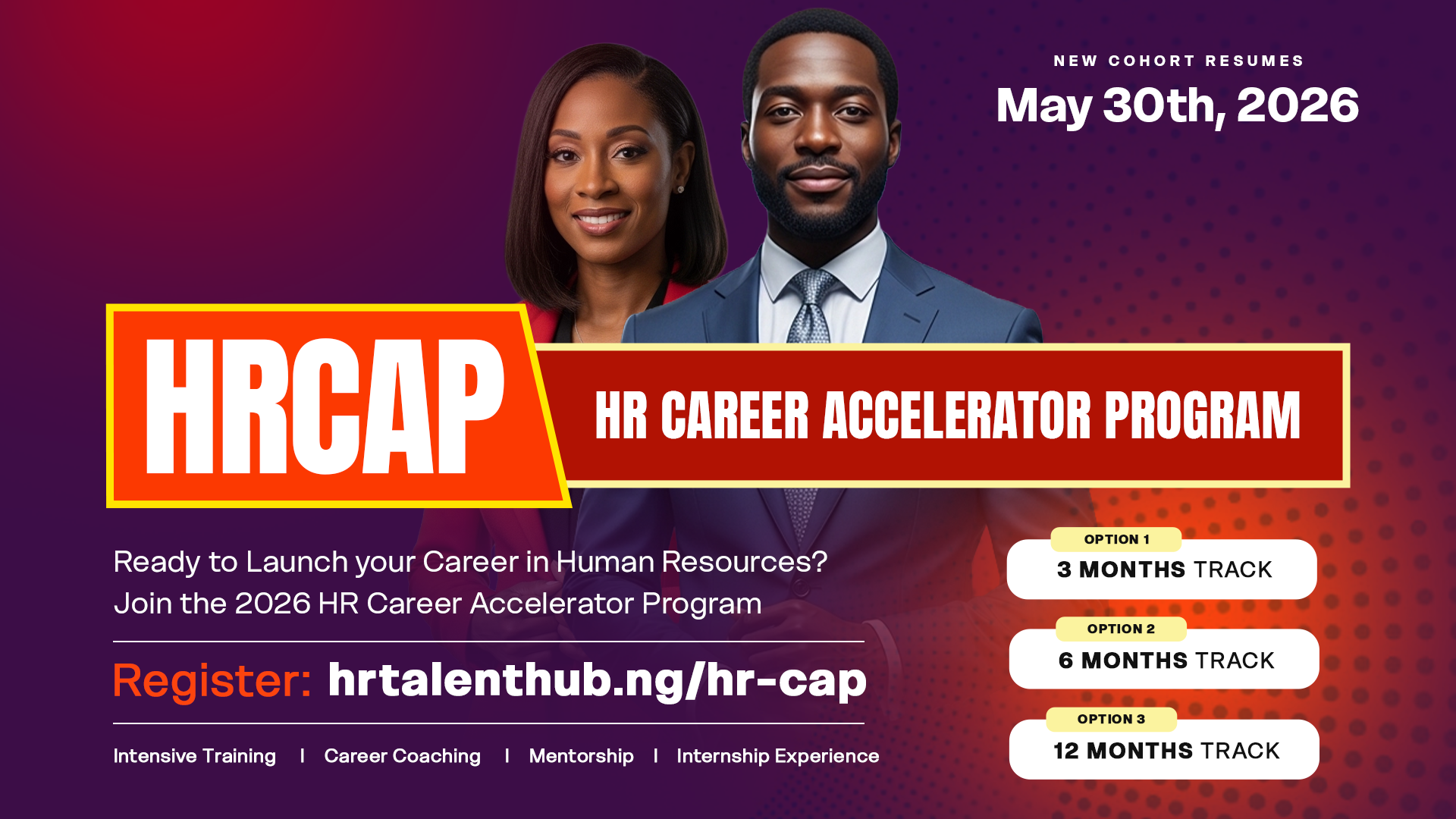 NEW COHORT RESUMES
May 30th, 2026

HRCAP
HR CAREER ACCELERATOR PROGRAM

Ready to Launch your Career in Human Resources?
Join the 2026 HR Career Accelerator Program

Register: hrtalenthub.ng/hr-cap

Intensive Training | Career Coaching | Mentorship | Internship Experience

OPTION 1
3 MONTHS TRACK

OPTION 2
6 MONTHS TRACK

OPTION 3
12 MONTHS TRACK